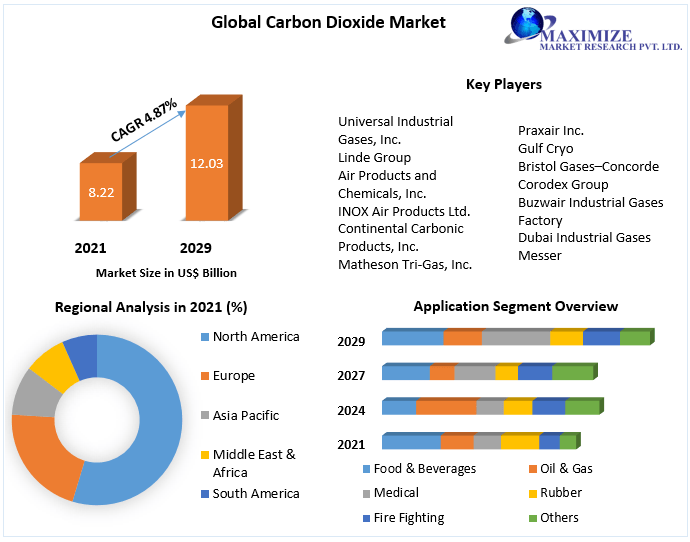 Global Carbon Dioxide Market

MAXIMIZE
MARKET RESEARCH PVT. LTD.

CAGR 4.87%

8.22

12.03

2021

2029

Market Size in US$ Billion

Key Players

Universal Industrial Gases, Inc.
Linde Group
Air Products and Chemicals, Inc.
INOX Air Products Ltd.
Continental Carbonic Products, Inc.
Matheson Tri-Gas, Inc.

Praxair Inc.
Gulf Cryo
Bristol Gases–Concorde
Corodex Group
Buzwair Industrial Gases Factory
Dubai Industrial Gases
Messer

Regional Analysis in 2021 (%)

North America
Europe
Asia Pacific
Middle East & Africa
South America

Application Segment Overview

2029
2027
2024
2021

Food & Beverages
Oil & Gas
Medical
Rubber
Fire Fighting
Others